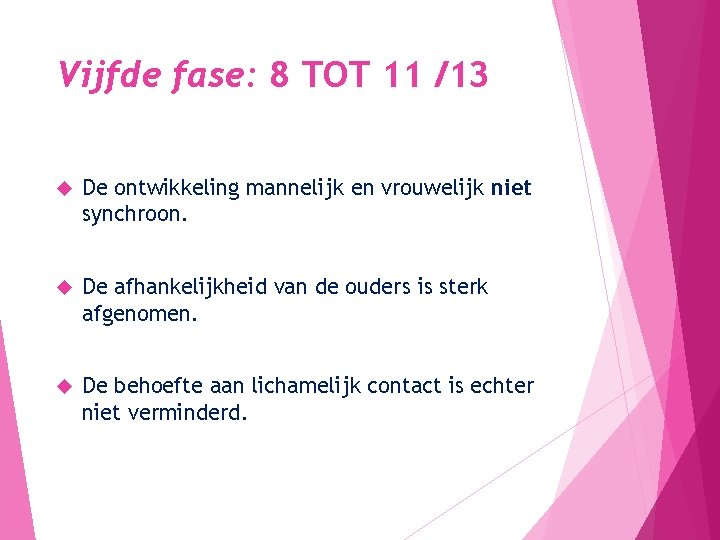 Vijfde fase: 8 TOT 11 /13

De ontwikkeling mannelijk en vrouwelijk niet synchroon.

De afhankelijkheid van de ouders is sterk afgenomen.

De behoefte aan lichamelijk contact is echter niet verminderd.